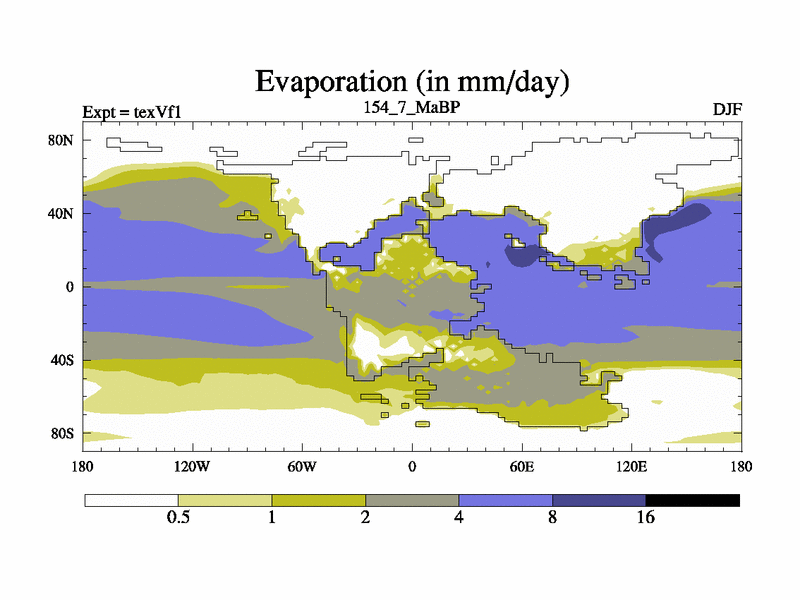 Evaporation (in mm/day)

Expt = texVf1

154_7_MaBP

DJF

80N

40N

0

40S

80S

180

120W

60W

0

60E

120E

180

0.5

1

2

4

8

16